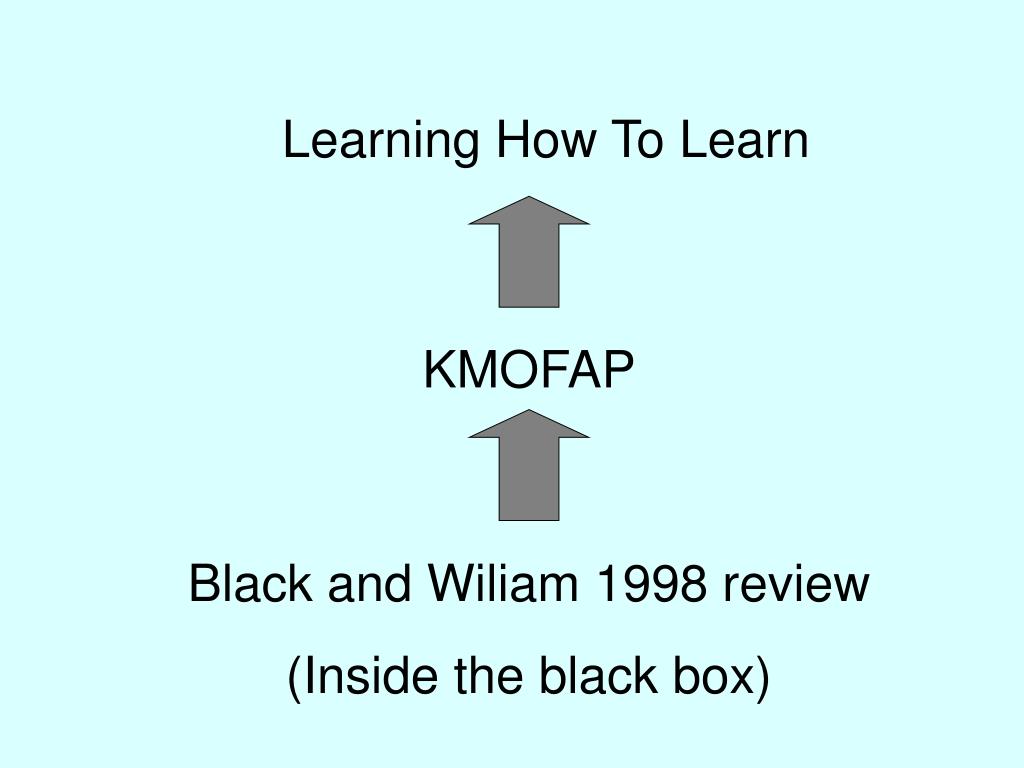 Learning How To Learn

KMOFAP

Black and Wiliam 1998 review

(Inside the black box)